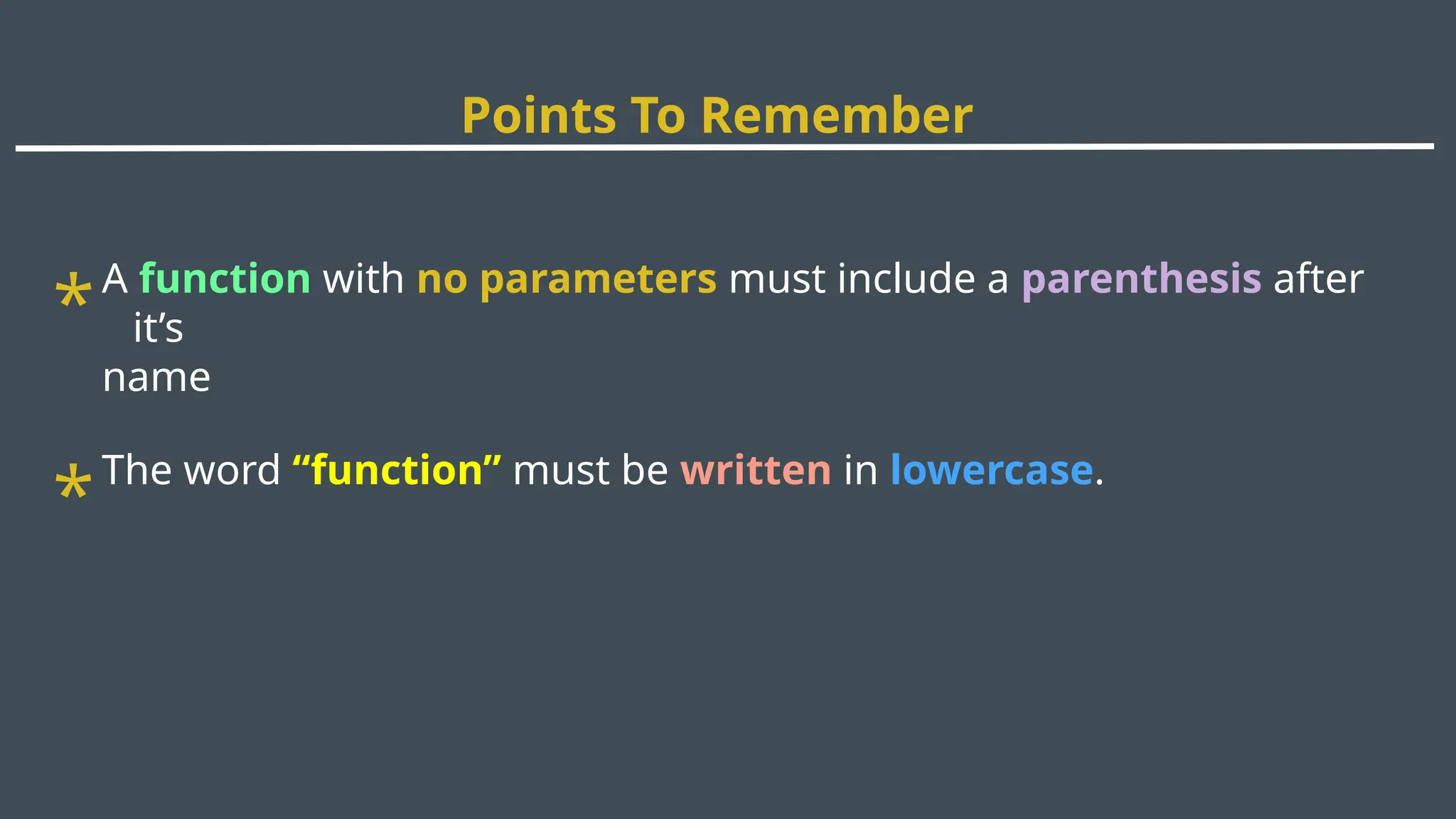 Points To Remember

* A function with no parameters must include a parenthesis after it’s name

* The word “function” must be written in lowercase.